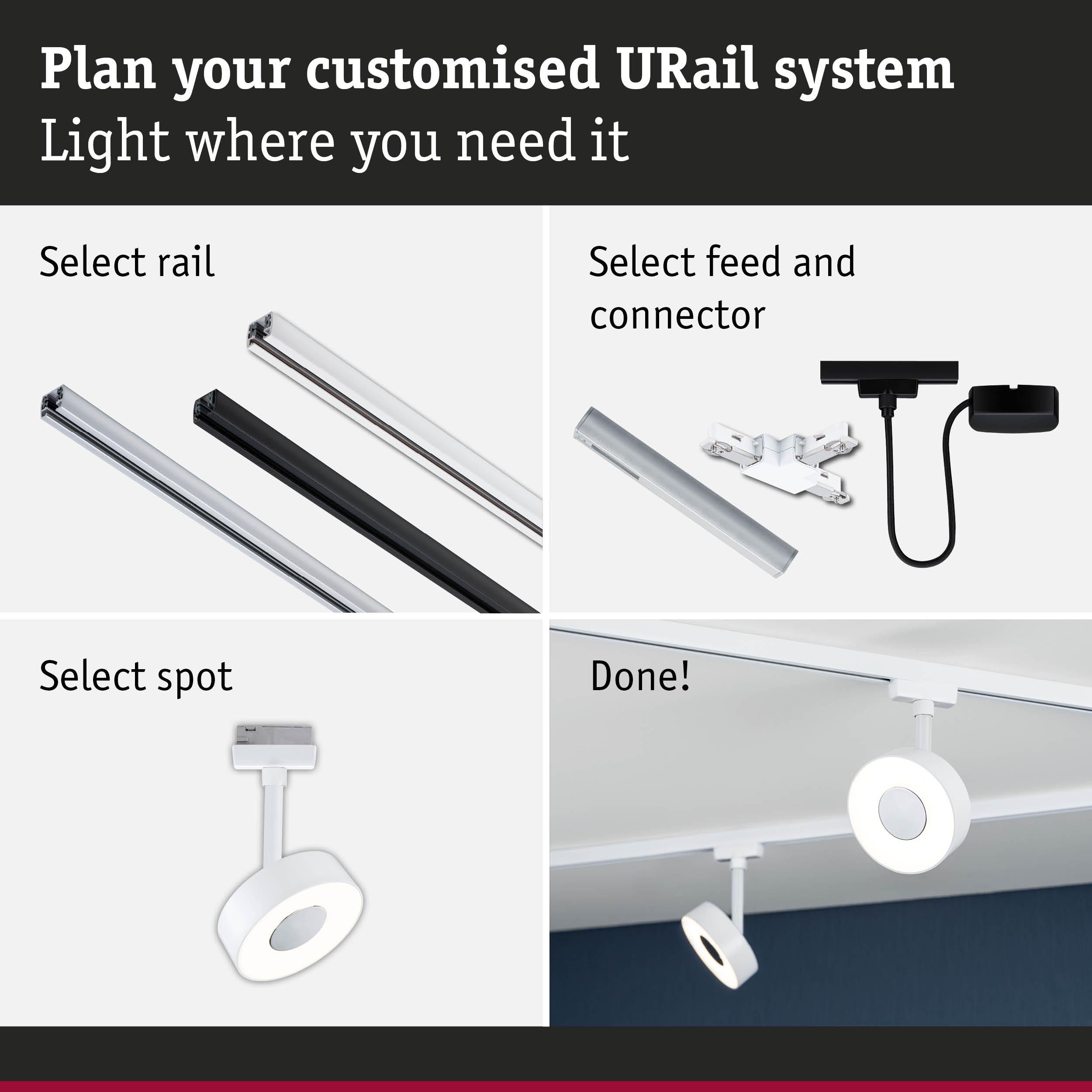 Plan your customised URail system
Light where you need it

Select rail

Select feed and connector

Select spot

Done!